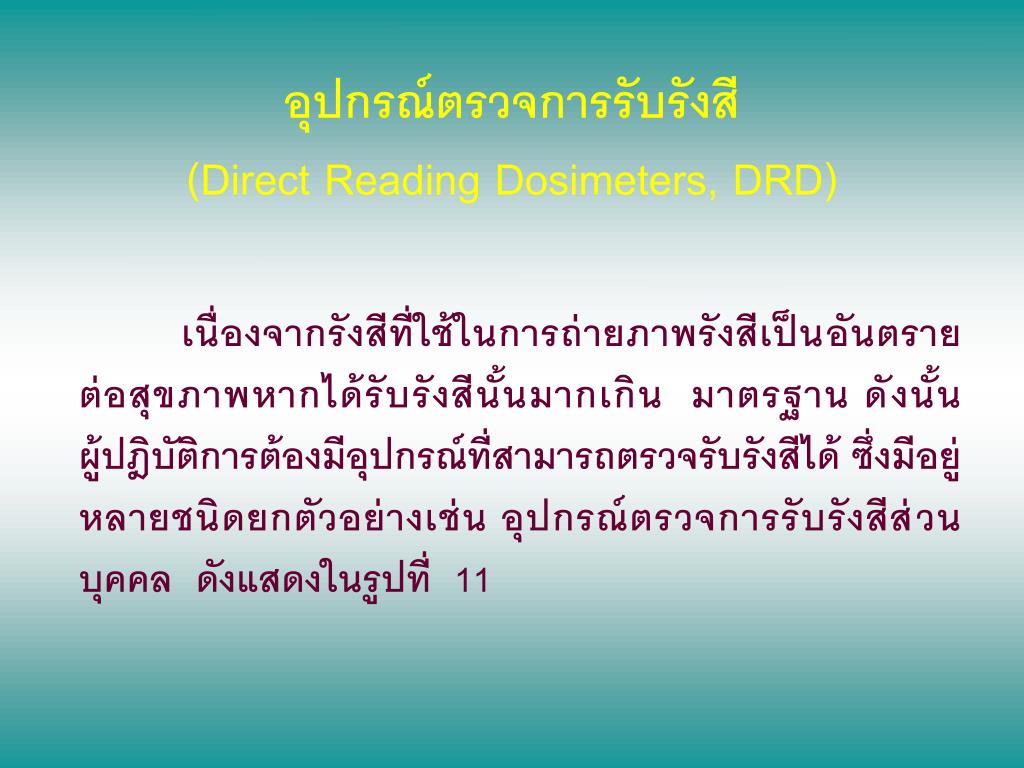 อุปกรณ์ตรวจการรับรังสี
(Direct Reading Dosimeters, DRD)

เนื่องจากรังสีที่ใช้ในการถ่ายภาพรังสีเป็นอันตรายต่อสุขภาพหากได้รับรังสีนั้นมากเกิน มาตรฐาน ดังนั้นผู้ปฏิบัติการต้องมีอุปกรณ์ที่สามารถตรวจรับรังสีได้ ซึ่งมีอยู่หลายชนิดยกตัวอย่างเช่น อุปกรณ์ตรวจการรับรังสีส่วนบุคคล ดังแสดงในรูปที่ 11